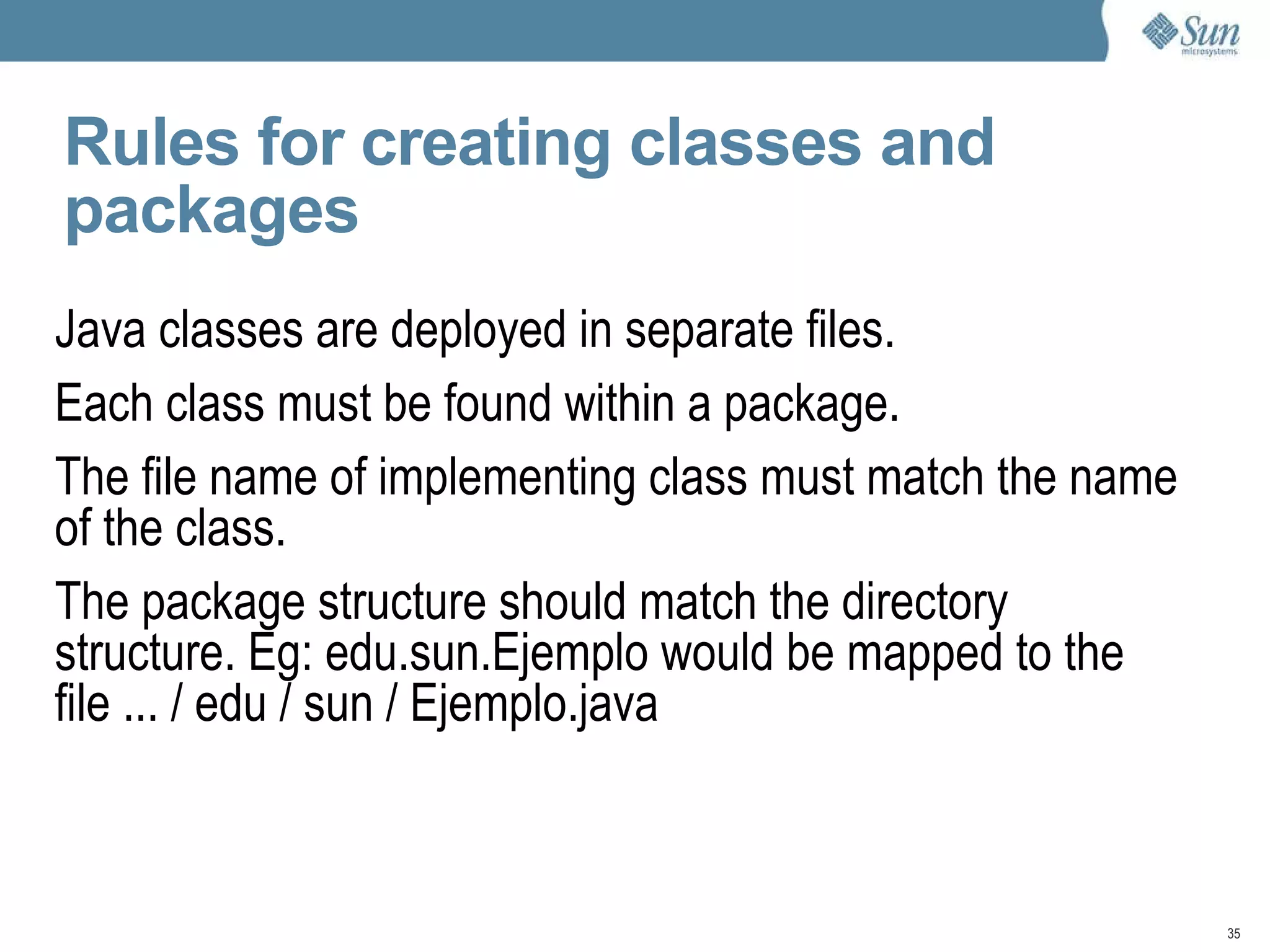 Sun microsystems

Rules for creating classes and packages

Java classes are deployed in separate files.

Each class must be found within a package.

The file name of implementing class must match the name of the class.

The package structure should match the directory structure. Eg: edu.sun.Ejemplo would be mapped to the file ... / edu / sun / Ejemplo.java

35